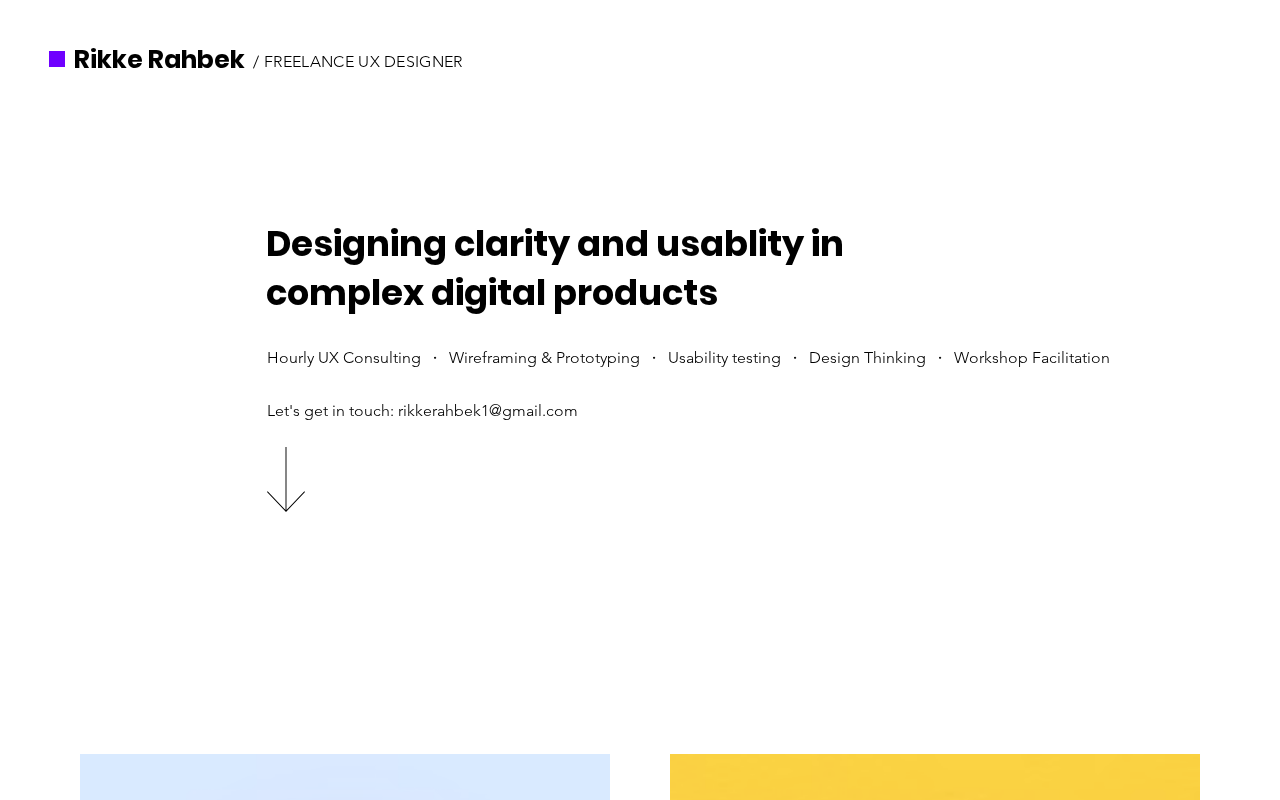 Rikke Rahbek / FREELANCE UX DESIGNER

Designing clarity and usablity in complex digital products

Hourly UX Consulting · Wireframing & Prototyping · Usability testing · Design Thinking · Workshop Facilitation

Let's get in touch: rikkerahbek1@gmail.com